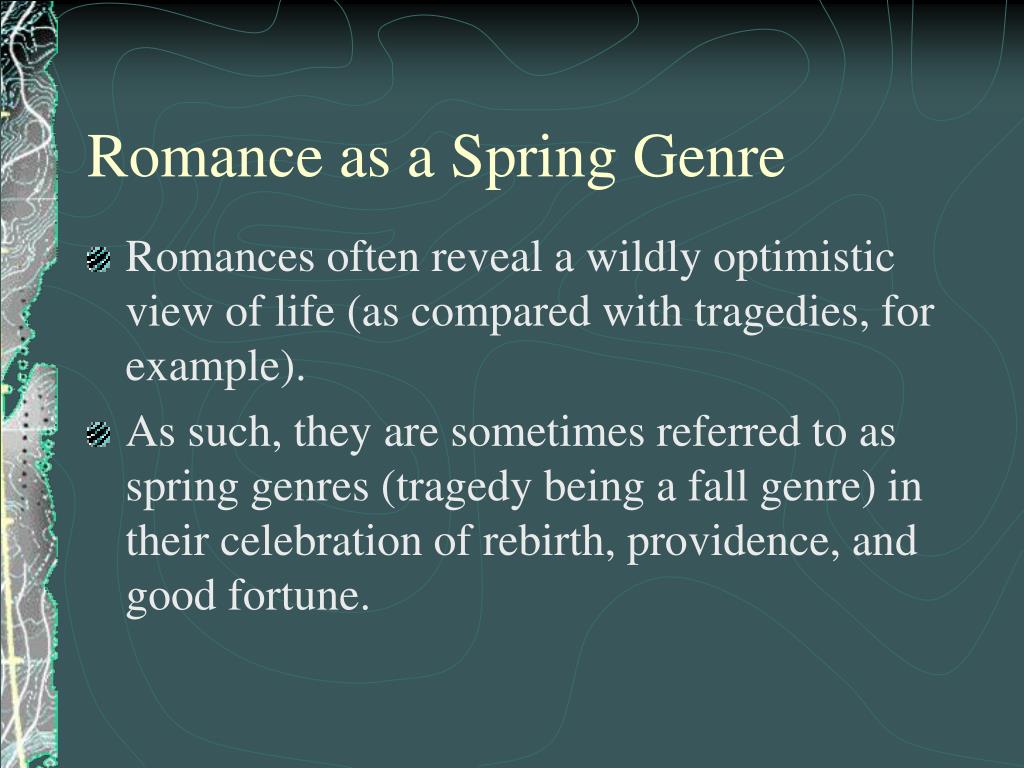 Romance as a Spring Genre

Romances often reveal a wildly optimistic view of life (as compared with tragedies, for example).

As such, they are sometimes referred to as spring genres (tragedy being a fall genre) in their celebration of rebirth, providence, and good fortune.